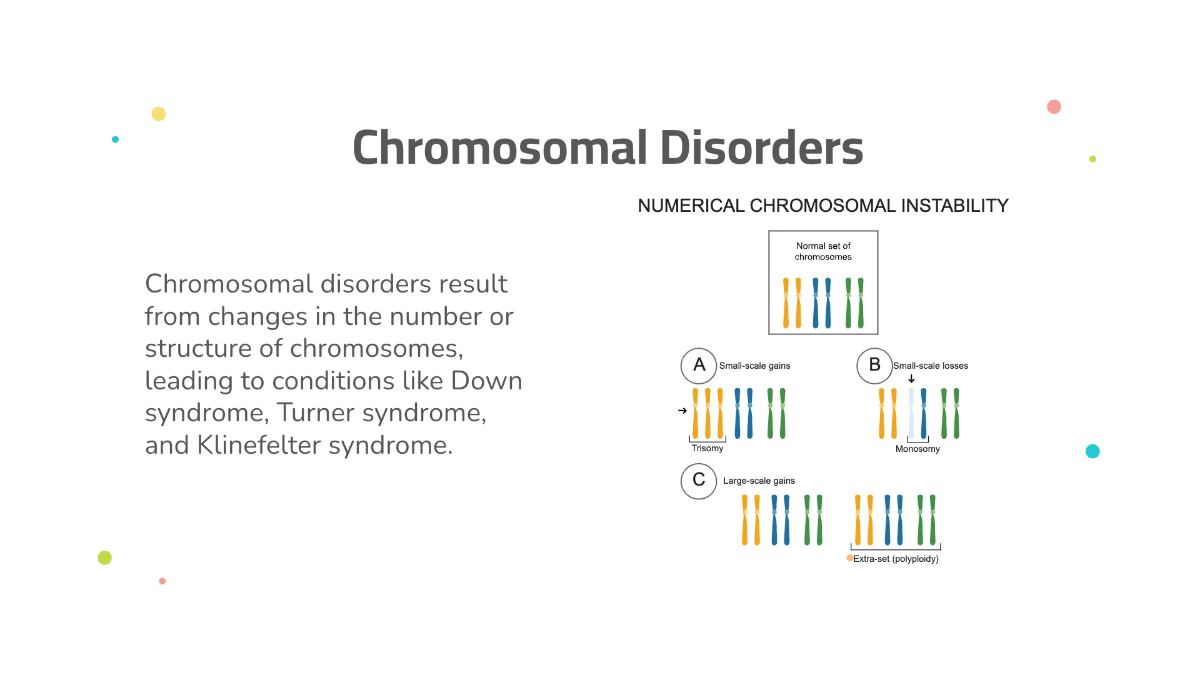 Chromosomal Disorders

Chromosomal disorders result from changes in the number or structure of chromosomes, leading to conditions like Down syndrome, Turner syndrome, and Klinefelter syndrome.

NUMERICAL CHROMOSOMAL INSTABILITY

Normal set of chromosomes

A Small-scale gains

Trisomy

B Small-scale losses

Monosomy

C Large-scale gains

Extra-set (polyploidy)